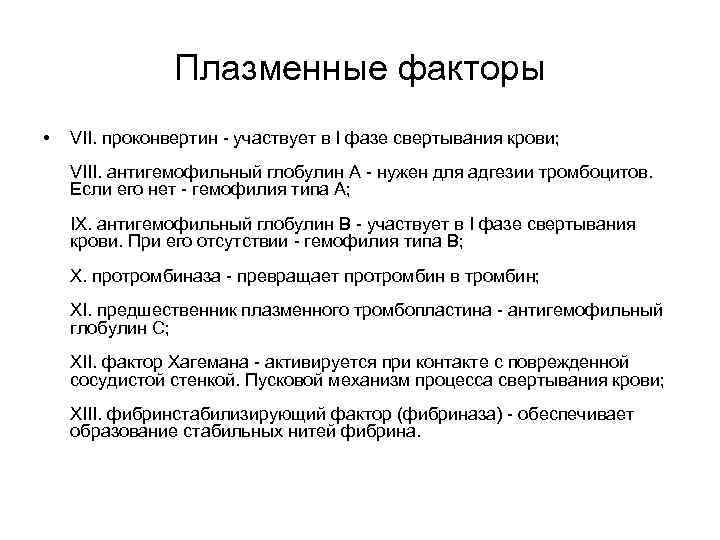 Плазменные факторы

• VII. проконвертин - участвует в I фазе свертывания крови;

VIII. антигемофильный глобулин А - нужен для адгезии тромбоцитов. Если его нет - гемофилия типа А;

IX. антигемофильный глобулин В - участвует в I фазе свертывания крови. При его отсутствии - гемофилия типа В;

X. протромбиназа - превращает протромбин в тромбин;

XI. предшественник плазменного тромбопластина - антигемофильный глобулин С;

XII. фактор Хагемана - активируется при контакте с поврежденной сосудистой стенкой. Пусковой механизм процесса свертывания крови;

XIII. фибринстабилизирующий фактор (фибриназа) - обеспечивает образование стабильных нитей фибрина.